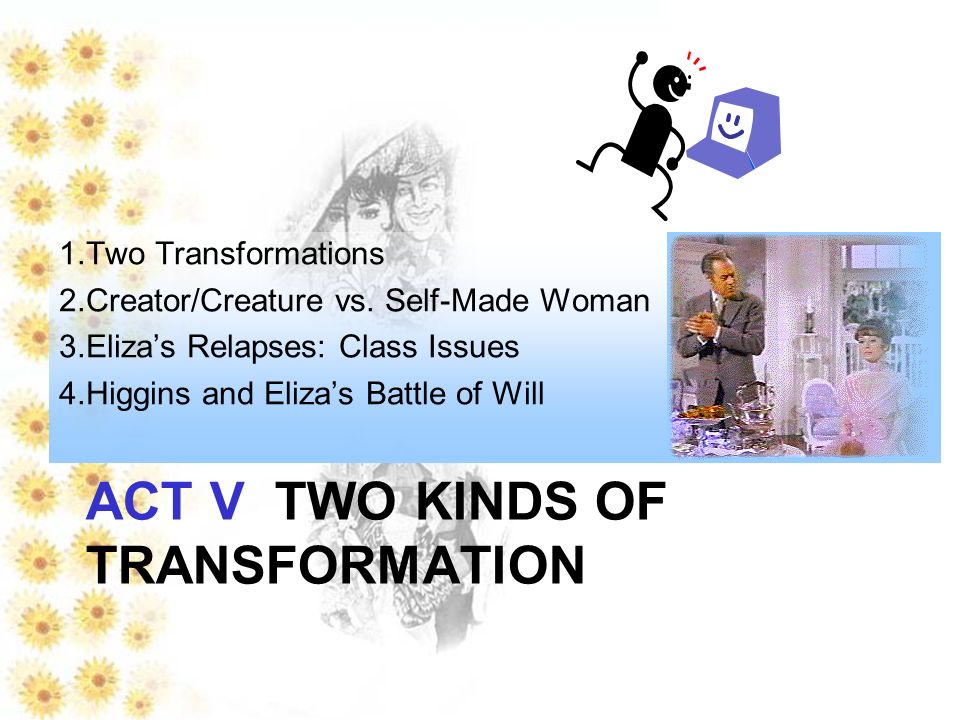 1.Two Transformations
2.Creator/Creature vs. Self-Made Woman
3.Eliza’s Relapses: Class Issues
4.Higgins and Eliza’s Battle of Will

ACT V TWO KINDS OF TRANSFORMATION